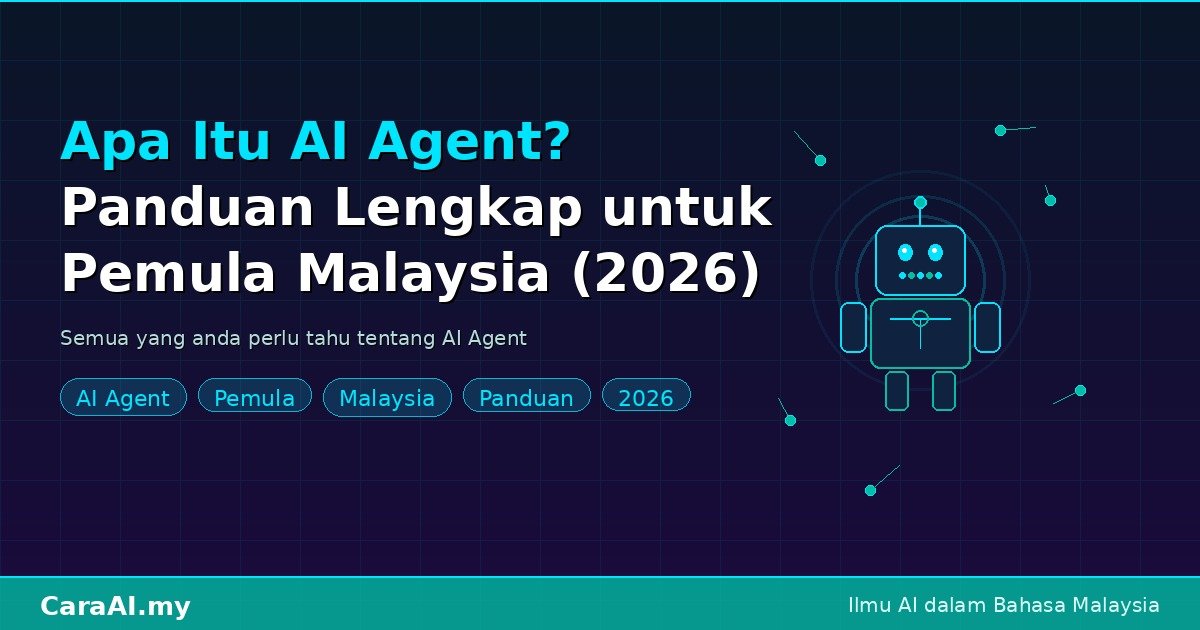 Apa Itu AI Agent?
Panduan Lengkap untuk Pemula Malaysia (2026)

Semua yang anda perlu tahu tentang AI Agent

AI Agent
Pemula
Malaysia
Panduan
2026

CaraAI.my

Ilmu AI dalam Bahasa Malaysia